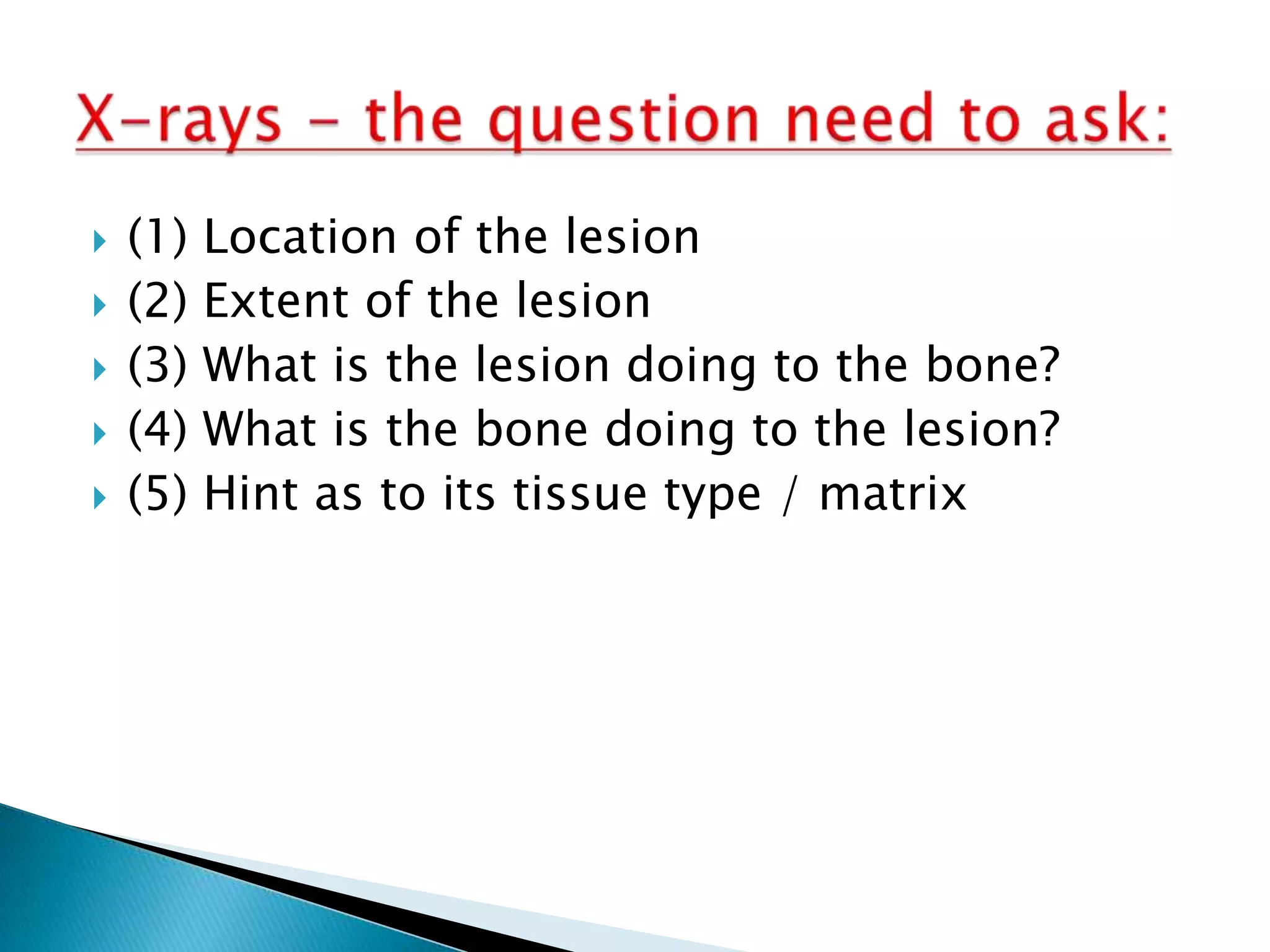 X-rays – the question need to ask:

(1) Location of the lesion
(2) Extent of the lesion
(3) What is the lesion doing to the bone?
(4) What is the bone doing to the lesion?
(5) Hint as to its tissue type / matrix